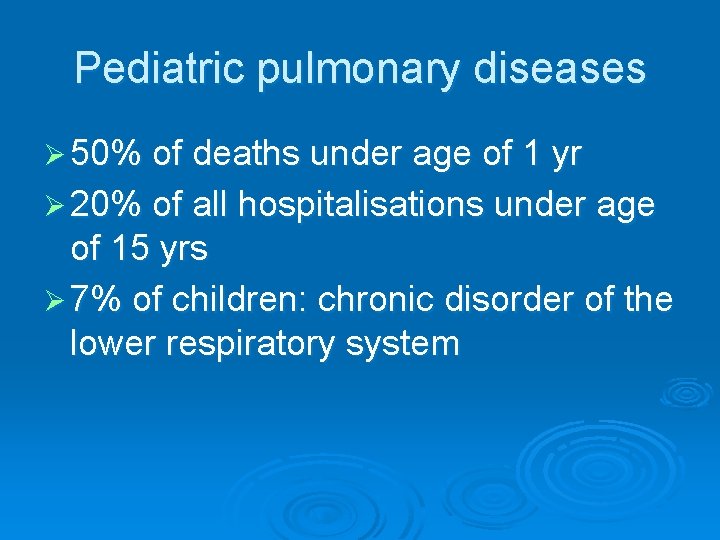 Pediatric pulmonary diseases

➢ 50% of deaths under age of 1 yr

➢ 20% of all hospitalisations under age of 15 yrs

➢ 7% of children: chronic disorder of the lower respiratory system